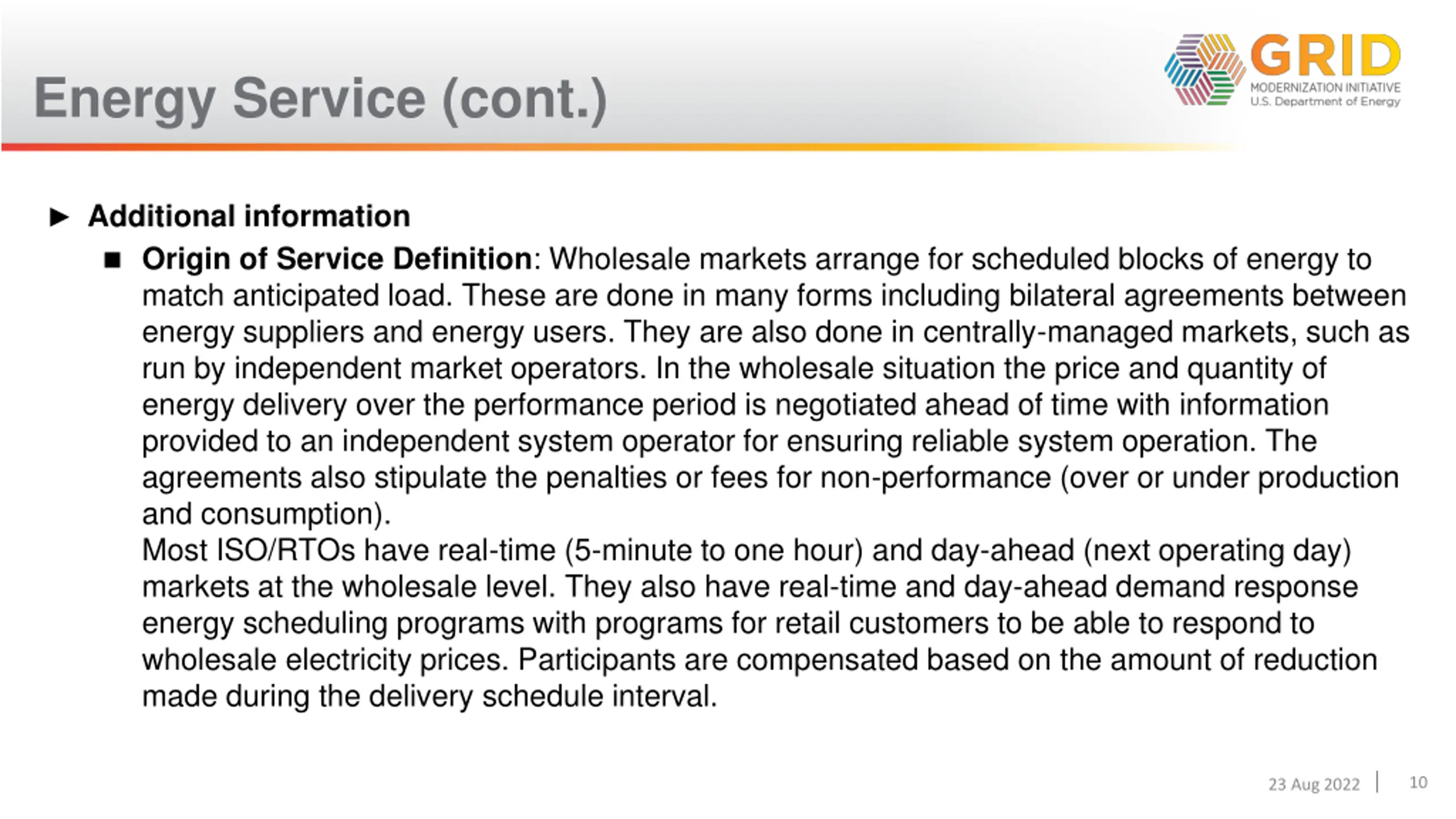 Energy Service (cont.)

GRID
MODERNIZATION INITIATIVE
U.S. Department of Energy

► Additional information

■ Origin of Service Definition: Wholesale markets arrange for scheduled blocks of energy to match anticipated load. These are done in many forms including bilateral agreements between energy suppliers and energy users. They are also done in centrally-managed markets, such as run by independent market operators. In the wholesale situation the price and quantity of energy delivery over the performance period is negotiated ahead of time with information provided to an independent system operator for ensuring reliable system operation. The agreements also stipulate the penalties or fees for non-performance (over or under production and consumption).
Most ISO/RTOs have real-time (5-minute to one hour) and day-ahead (next operating day) markets at the wholesale level. They also have real-time and day-ahead demand response energy scheduling programs with programs for retail customers to be able to respond to wholesale electricity prices. Participants are compensated based on the amount of reduction made during the delivery schedule interval.

23 Aug 2022 | 10